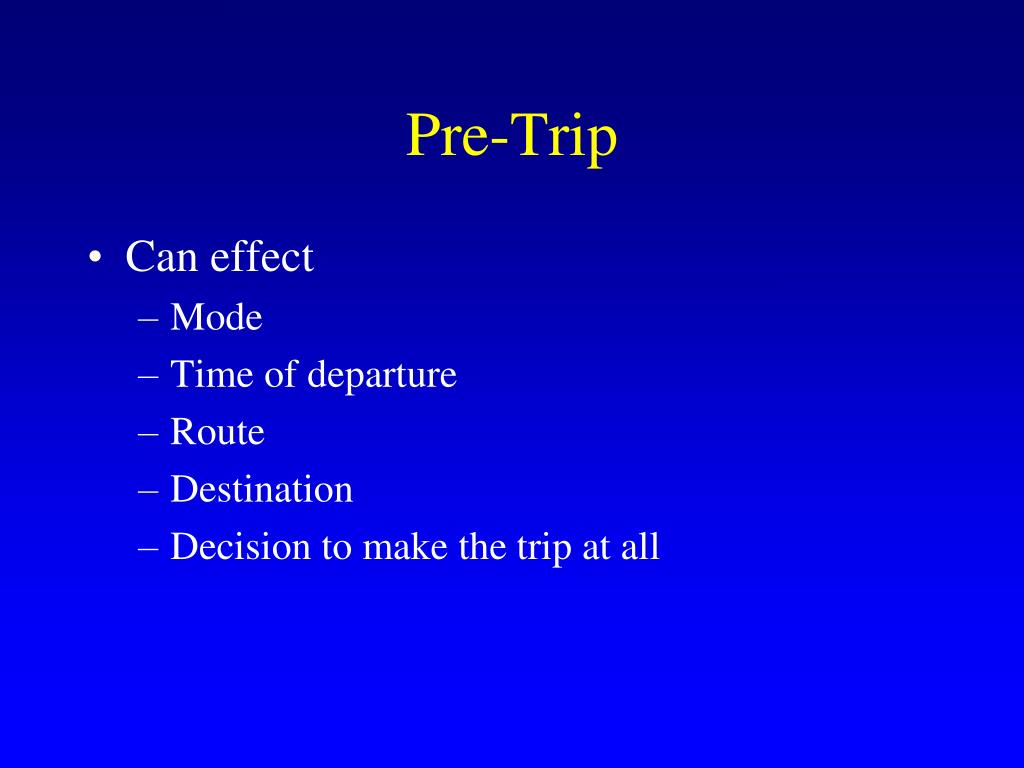 Pre-Trip

• Can effect
  – Mode
  – Time of departure
  – Route
  – Destination
  – Decision to make the trip at all